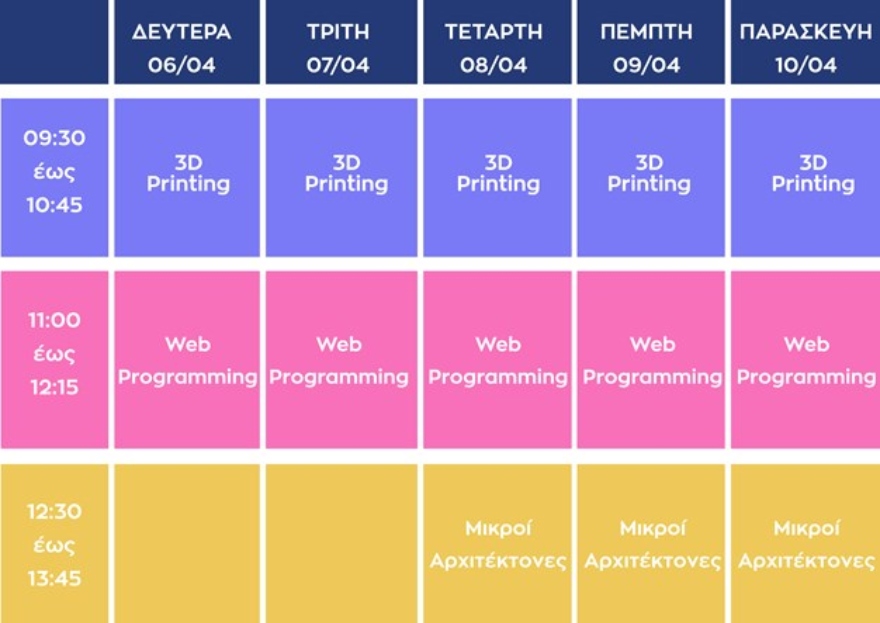 | | ΔΕΥΤΕΡΑ 06/04 | ΤΡΙΤΗ 07/04 | ΤΕΤΑΡΤΗ 08/04 | ΠΕΜΠΤΗ 09/04 | ΠΑΡΑΣΚΕΥΗ 10/04 |
|---|---|---|---|---|---|
| 09:30 έως 10:45 | 3D Printing | 3D Printing | 3D Printing | 3D Printing | 3D Printing |
| 11:00 έως 12:15 | Web Programming | Web Programming | Web Programming | Web Programming | Web Programming |
| 12:30 έως 13:45 | | | Μικροί Αρχιτέκτονες | Μικροί Αρχιτέκτονες | Μικροί Αρχιτέκτονες |